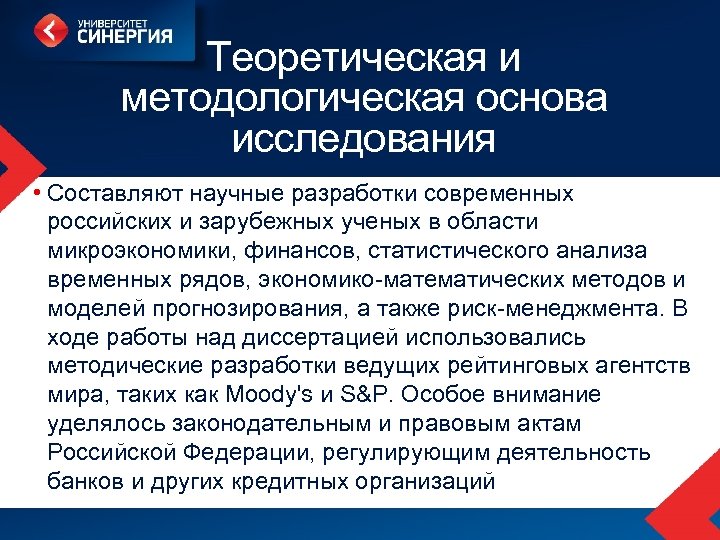 УНИВЕРСИТЕТ СИНЕРГИЯ

Теоретическая и методологическая основа исследования

• Составляют научные разработки современных российских и зарубежных ученых в области микроэкономики, финансов, статистического анализа временных рядов, экономико-математических методов и моделей прогнозирования, а также риск-менеджмента. В ходе работы над диссертацией использовались методические разработки ведущих рейтинговых агентств мира, таких как Moody's и S&P. Особое внимание уделялось законодательным и правовым актам Российской Федерации, регулирующим деятельность банков и других кредитных организаций